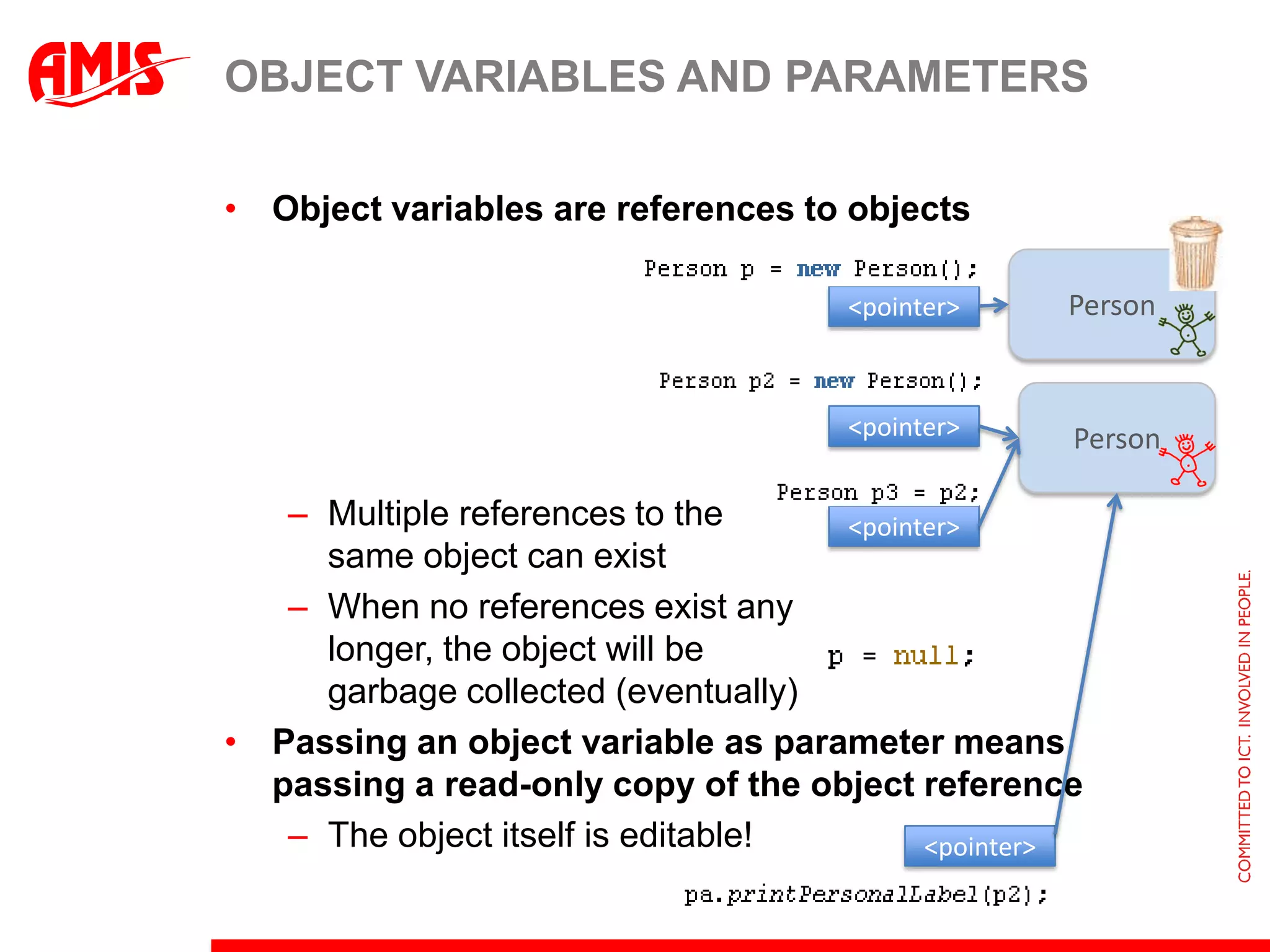 AMIS

OBJECT VARIABLES AND PARAMETERS

• Object variables are references to objects

Person p = new Person();

<pointer>

Person

Person p2 = new Person();

<pointer>

Person

Person p3 = p2;

<pointer>

– Multiple references to the same object can exist

– When no references exist any longer, the object will be garbage collected (eventually)

p = null;

• Passing an object variable as parameter means passing a read-only copy of the object reference

– The object itself is editable!

<pointer>

pa.printPersonalLabel(p2);

COMMITTED TO ICT. INVOLVED IN PEOPLE.